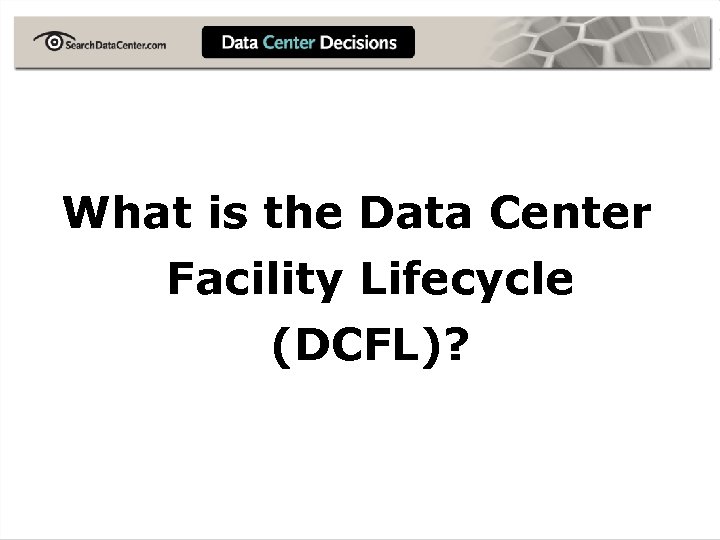 SearchDataCenter.com

Data Center Decisions

What is the Data Center Facility Lifecycle (DCFL)?